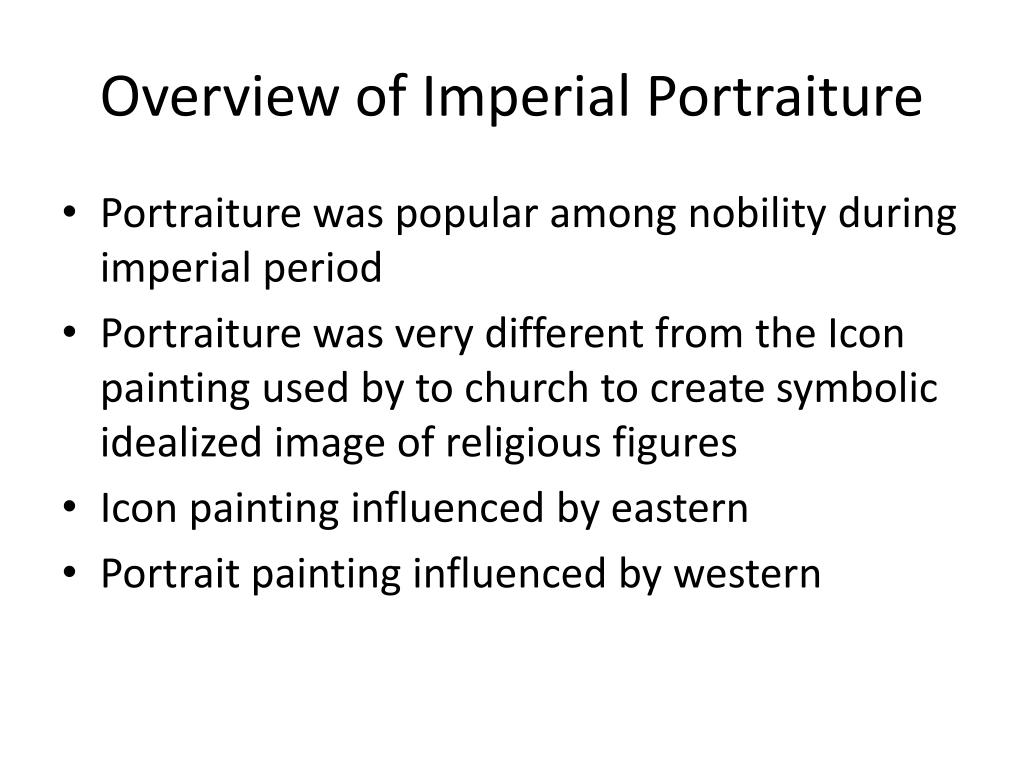 Overview of Imperial Portraiture

• Portraiture was popular among nobility during imperial period
• Portraiture was very different from the Icon painting used by to church to create symbolic idealized image of religious figures
• Icon painting influenced by eastern
• Portrait painting influenced by western